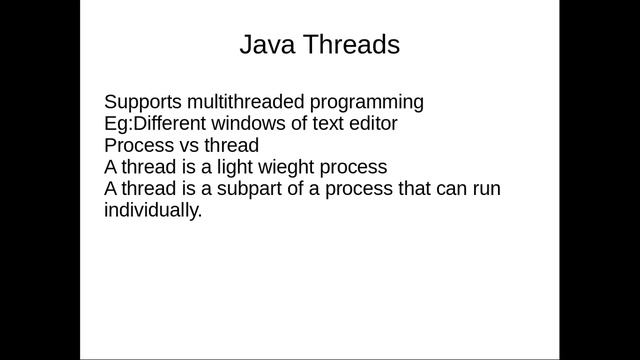 Java Threads

Supports multithreaded programming
Eg:Different windows of text editor
Process vs thread
A thread is a light wieght process
A thread is a subpart of a process that can run individually.